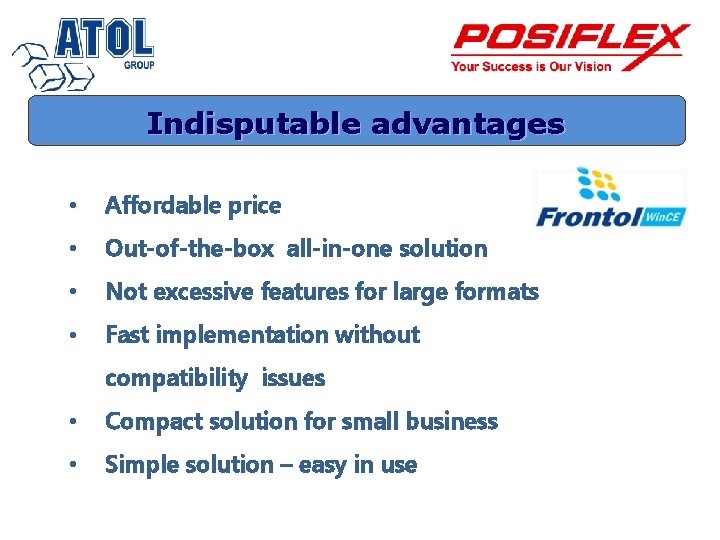 ATOL
GROUP

POSIFLEX
Your Success is Our Vision

Indisputable advantages

Frontol WinCE

• Affordable price
• Out-of-the-box all-in-one solution
• Not excessive features for large formats
• Fast implementation without compatibility issues
• Compact solution for small business
• Simple solution – easy in use